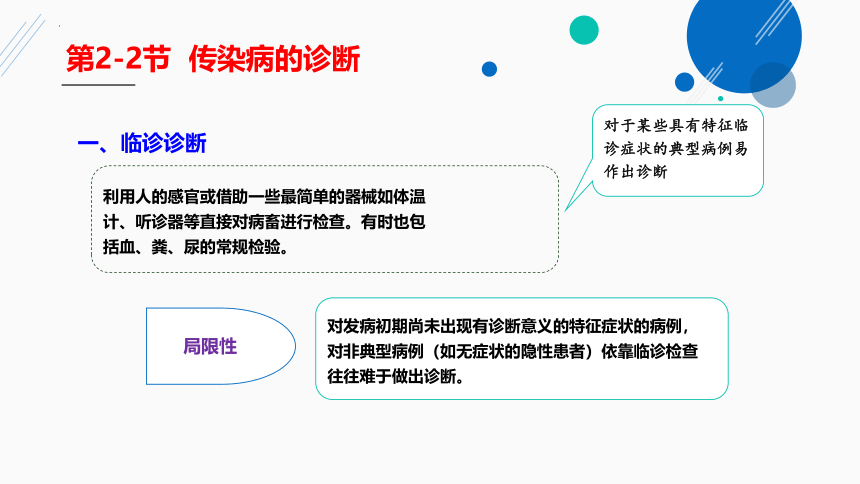 第2-2节 传染病的诊断

一、临诊诊断

利用人的感官或借助一些最简单的器械如体温计、听诊器等直接对病畜进行检查。有时也包括血、粪、尿的常规检验。

对于某些具有特征临诊症状的典型病例易作出诊断

局限性

对发病初期尚未出现有诊断意义的特征症状的病例，对非典型病例（如无症状的隐性患者）依靠临诊检查往往难于做出诊断。